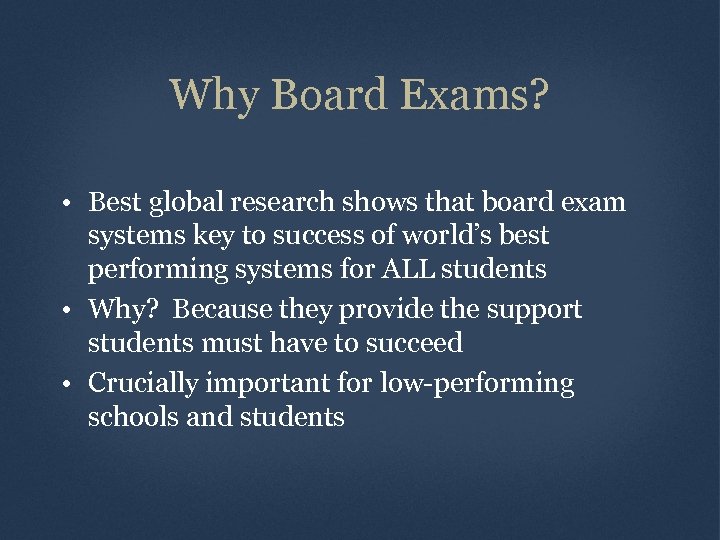 Why Board Exams?

• Best global research shows that board exam systems key to success of world's best performing systems for ALL students
• Why? Because they provide the support students must have to succeed
• Crucially important for low-performing schools and students